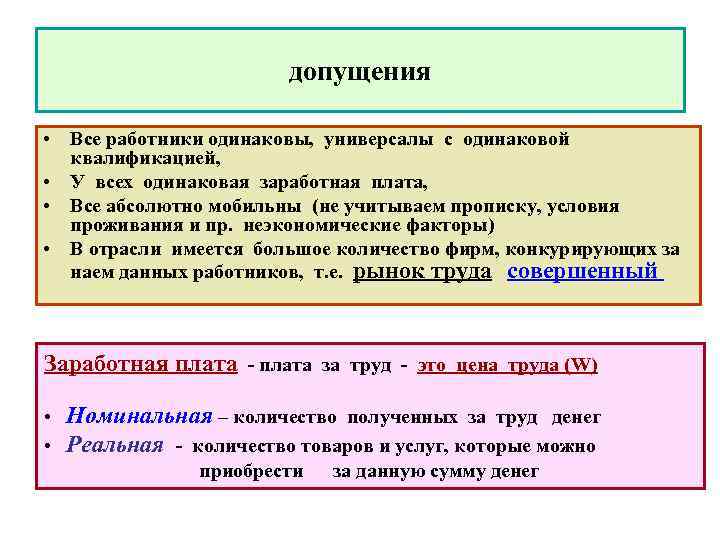 допущения

• Все работники одинаковы, универсалы с одинаковой квалификацией,
• У всех одинаковая заработная плата,
• Все абсолютно мобильны (не учитываем прописку, условия проживания и пр. неэкономические факторы)
• В отрасли имеется большое количество фирм, конкурирующих за наем данных работников, т.е. рынок труда совершенный

Заработная плата - плата за труд - это цена труда (W)

• Номинальная – количество полученных за труд денег
• Реальная - количество товаров и услуг, которые можно приобрести за данную сумму денег